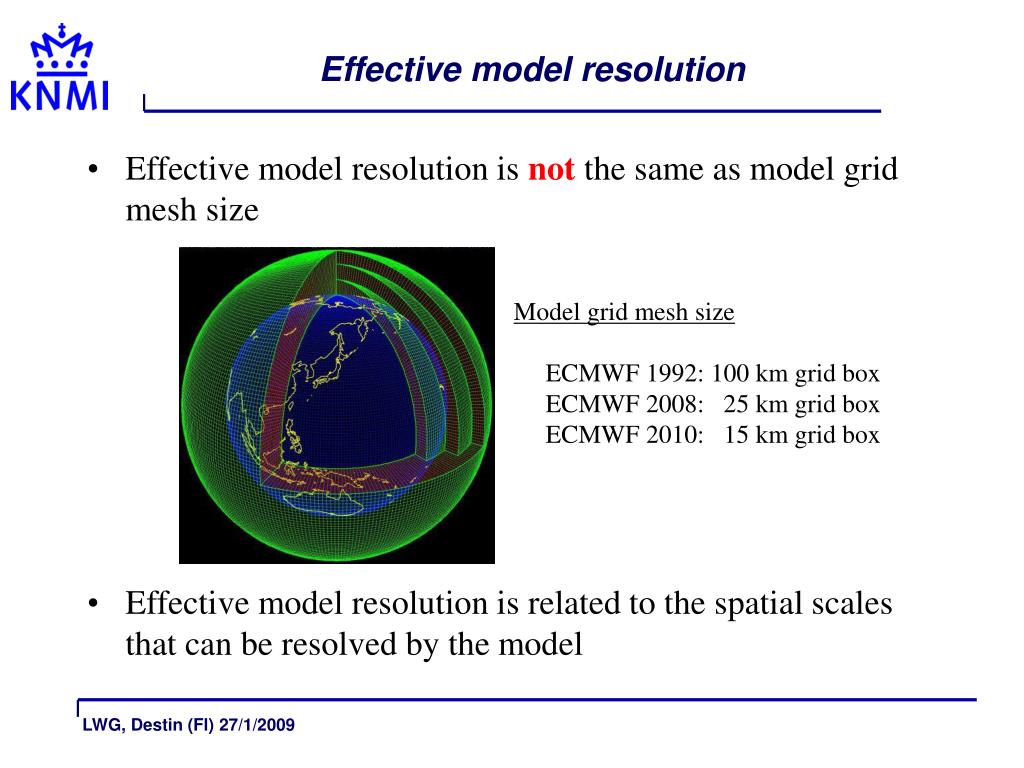 KNMI

Effective model resolution

• Effective model resolution is not the same as model grid mesh size

Model grid mesh size

ECMWF 1992: 100 km grid box
ECMWF 2008: 25 km grid box
ECMWF 2010: 15 km grid box

• Effective model resolution is related to the spatial scales that can be resolved by the model

LWG, Destin (Fl) 27/1/2009